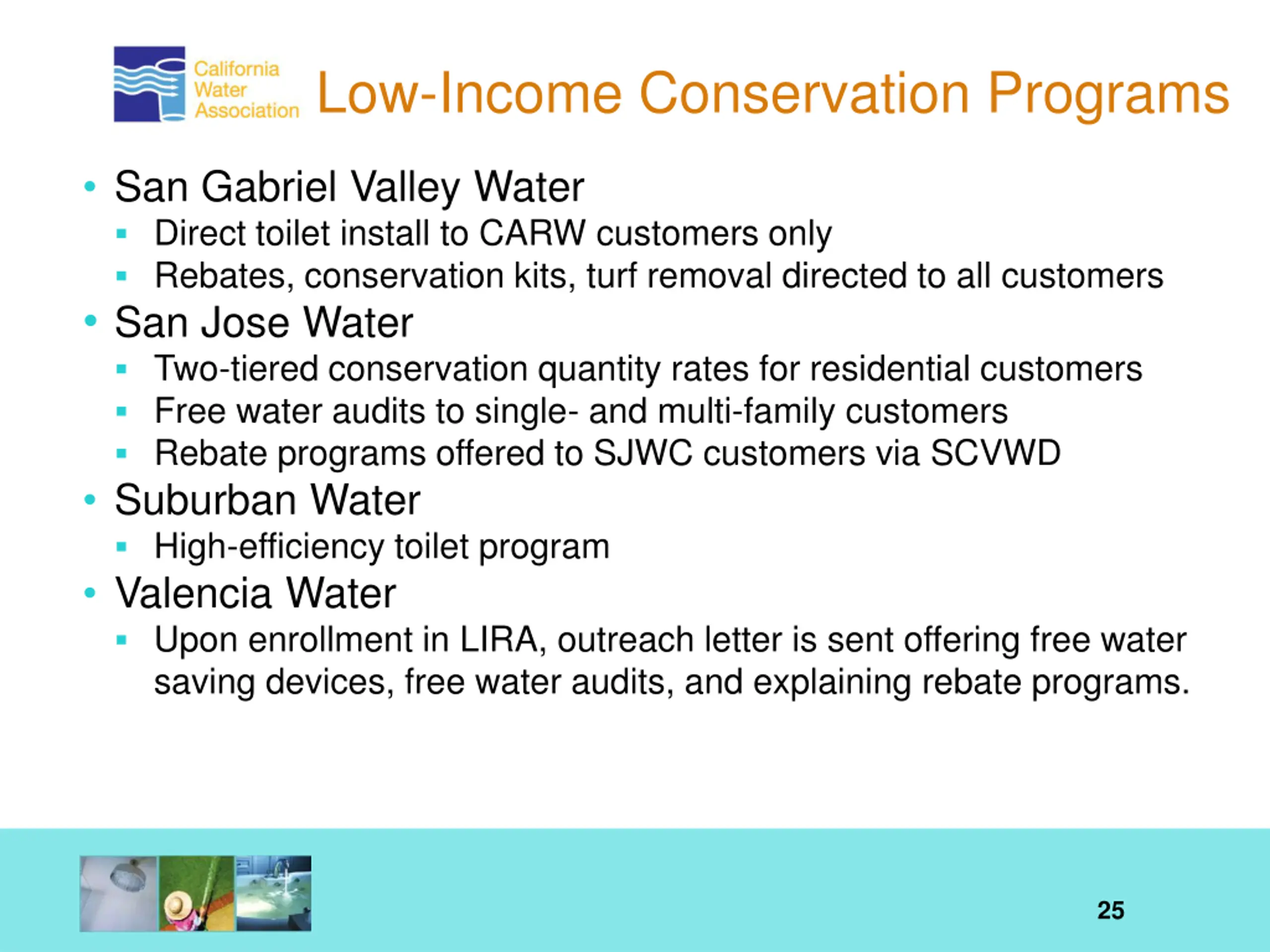 California Water Association

Low-Income Conservation Programs

• San Gabriel Valley Water
  ▪ Direct toilet install to CARW customers only
  ▪ Rebates, conservation kits, turf removal directed to all customers
• San Jose Water
  ▪ Two-tiered conservation quantity rates for residential customers
  ▪ Free water audits to single- and multi-family customers
  ▪ Rebate programs offered to SJWC customers via SCVWD
• Suburban Water
  ▪ High-efficiency toilet program
• Valencia Water
  ▪ Upon enrollment in LIRA, outreach letter is sent offering free water saving devices, free water audits, and explaining rebate programs.

25